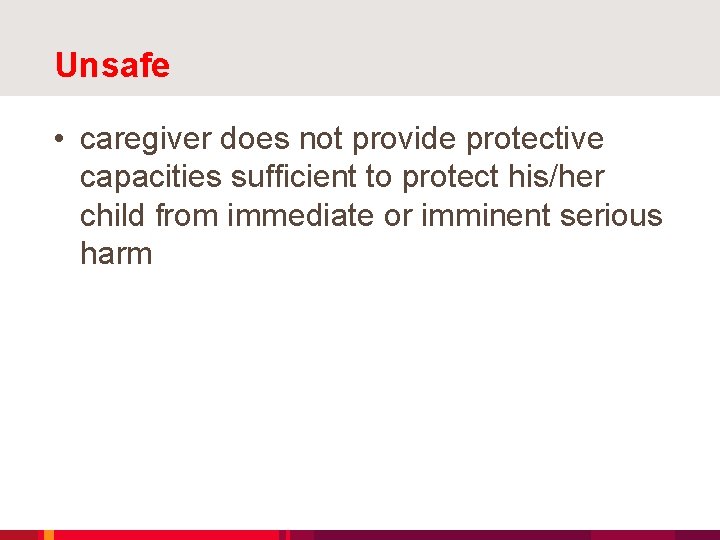 Unsafe

• caregiver does not provide protective capacities sufficient to protect his/her child from immediate or imminent serious harm